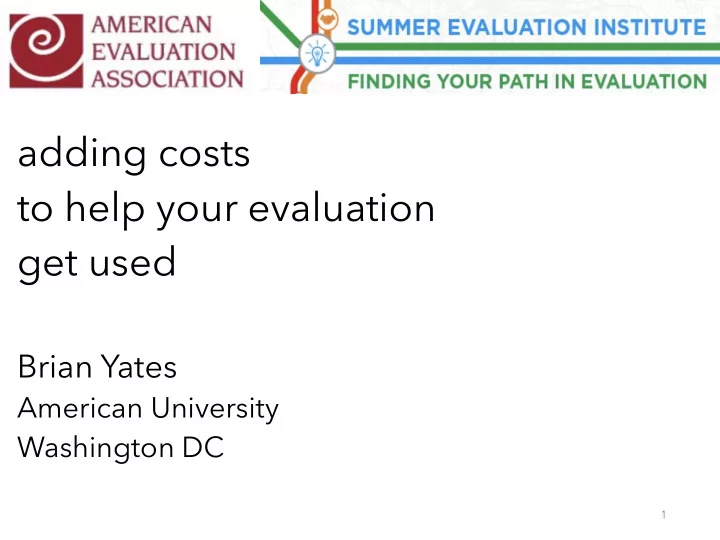 AMERICAN EVALUATION ASSOCIATION

SUMMER EVALUATION INSTITUTE

FINDING YOUR PATH IN EVALUATION

adding costs to help your evaluation get used

Brian Yates
American University
Washington DC

1